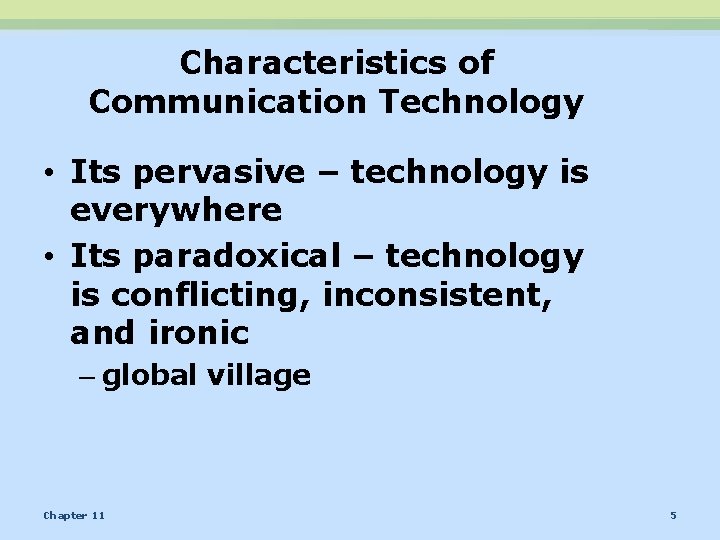 Characteristics of Communication Technology

• Its pervasive – technology is everywhere

• Its paradoxical – technology is conflicting, inconsistent, and ironic

– global village

Chapter 11

5